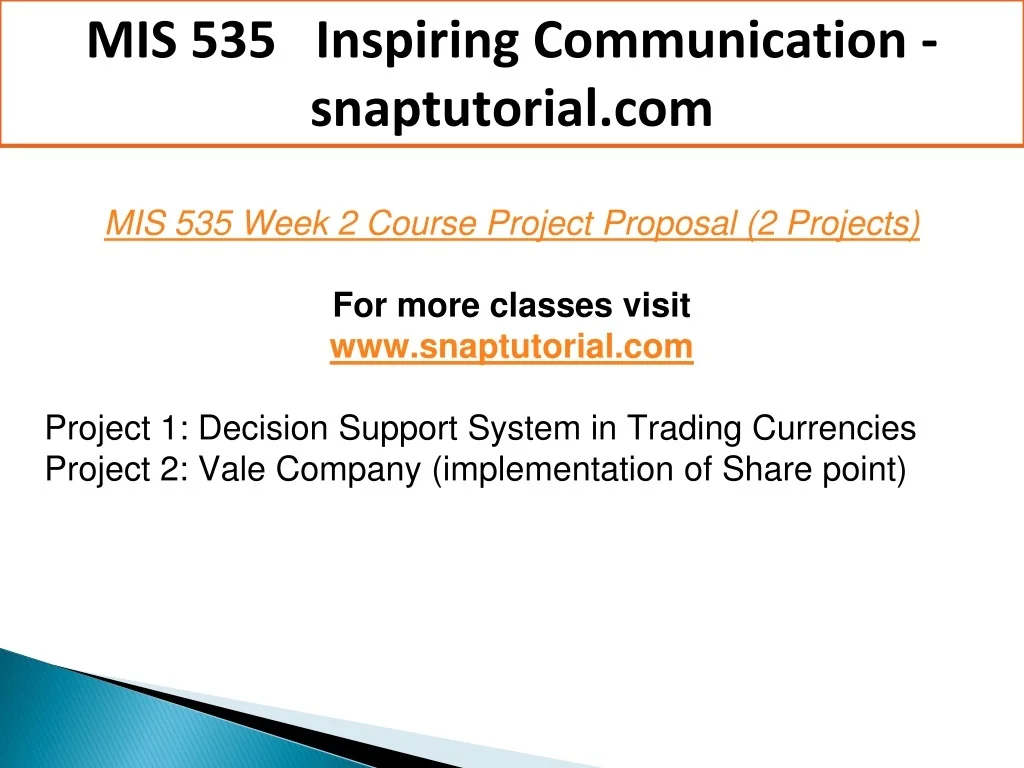 MIS 535 Inspiring Communication - snaptutorial.com

MIS 535 Week 2 Course Project Proposal (2 Projects)

For more classes visit
www.snaptutorial.com

Project 1: Decision Support System in Trading Currencies
Project 2: Vale Company (implementation of Share point)